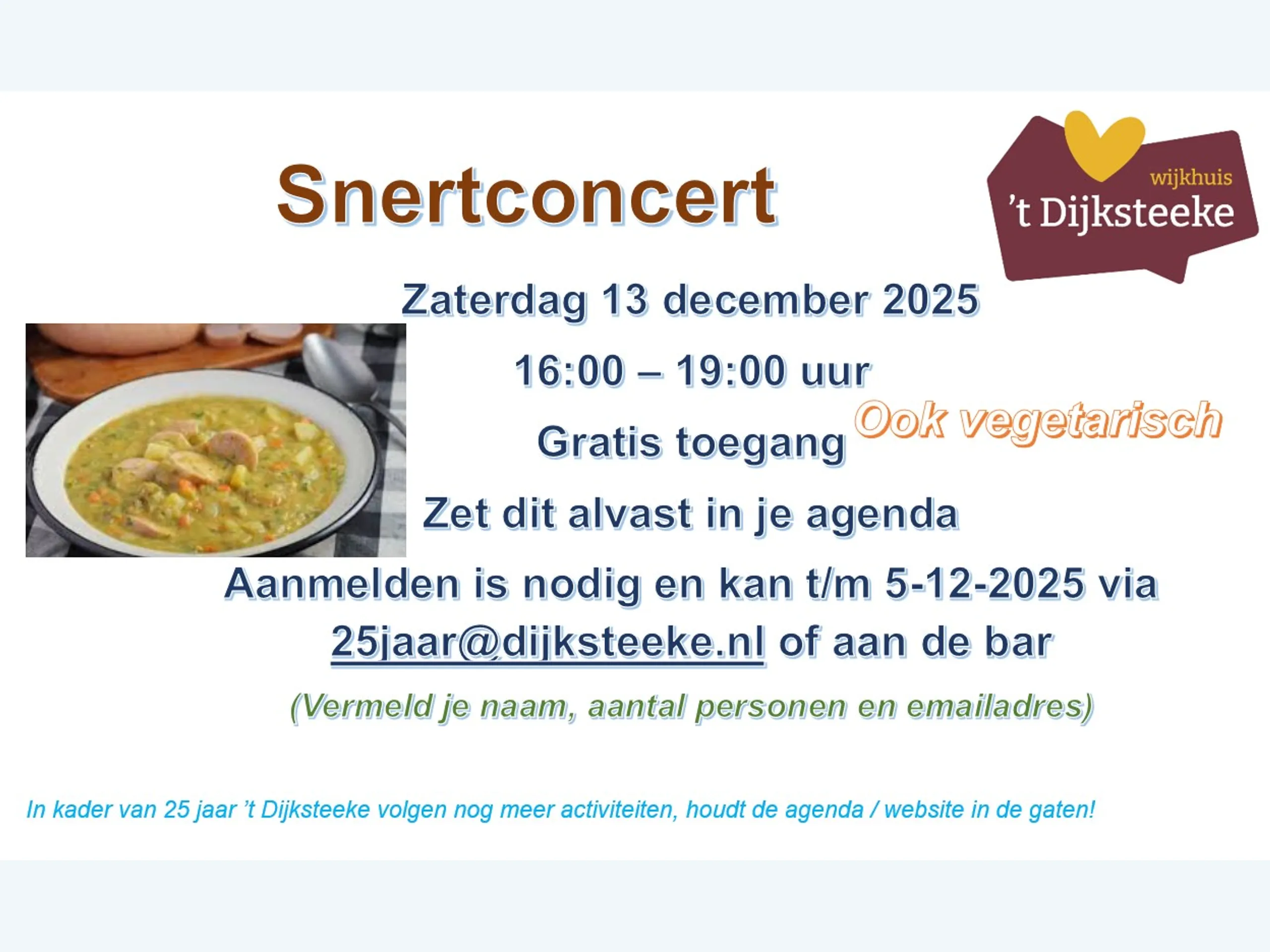 Snertconcert

wijkhuis
't Dijksteeke

Zaterdag 13 december 2025

16:00 – 19:00 uur

Gratis toegang

Ook vegetarisch

Zet dit alvast in je agenda

Aanmelden is nodig en kan t/m 5-12-2025 via 25jaar@dijksteeke.nl of aan de bar

(Vermeld je naam, aantal personen en emailadres)

In kader van 25 jaar 't Dijksteeke volgen nog meer activiteiten, houdt de agenda / website in de gaten!